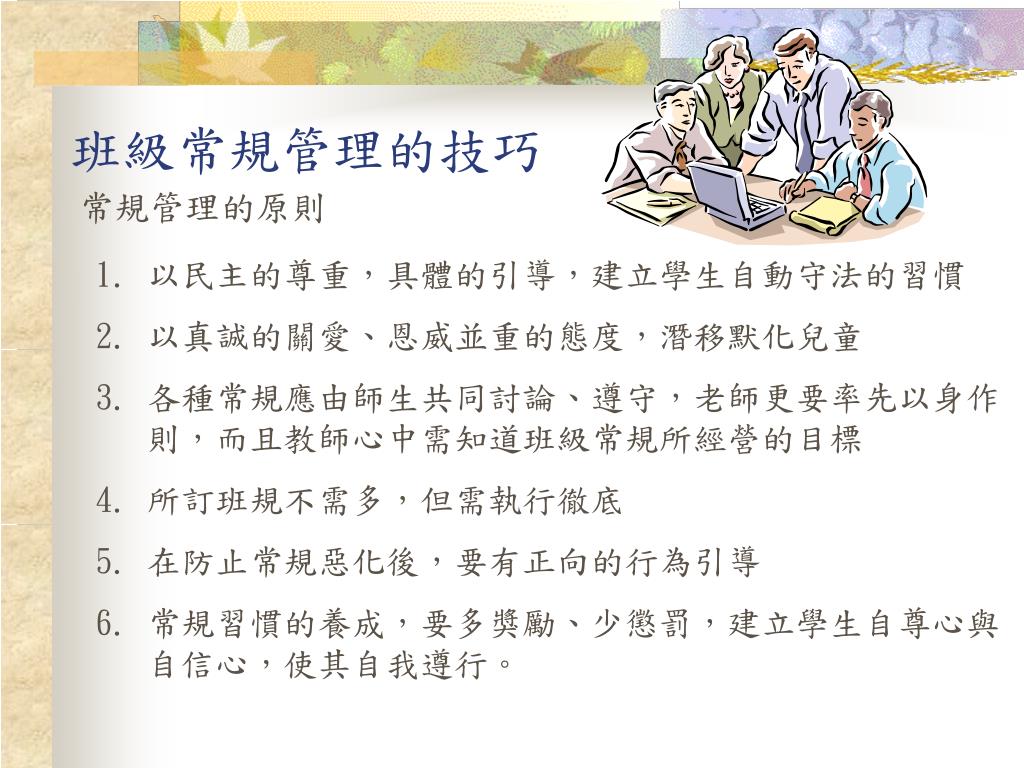 班級常規管理的技巧

常規管理的原則

1. 以民主的尊重，具體的引導，建立學生自動守法的習慣
2. 以真誠的關愛、恩威並重的態度，潛移默化兒童
3. 各種常規應由師生共同討論、遵守，老師更要率先以身作則，而且教師心中需知道班級常規所經營的目標
4. 所訂班規不需多，但需執行徹底
5. 在防止常規惡化後，要有正向的行為引導
6. 常規習慣的養成，要多獎勵、少懲罰，建立學生自尊心與自信心，使其自我遵行。